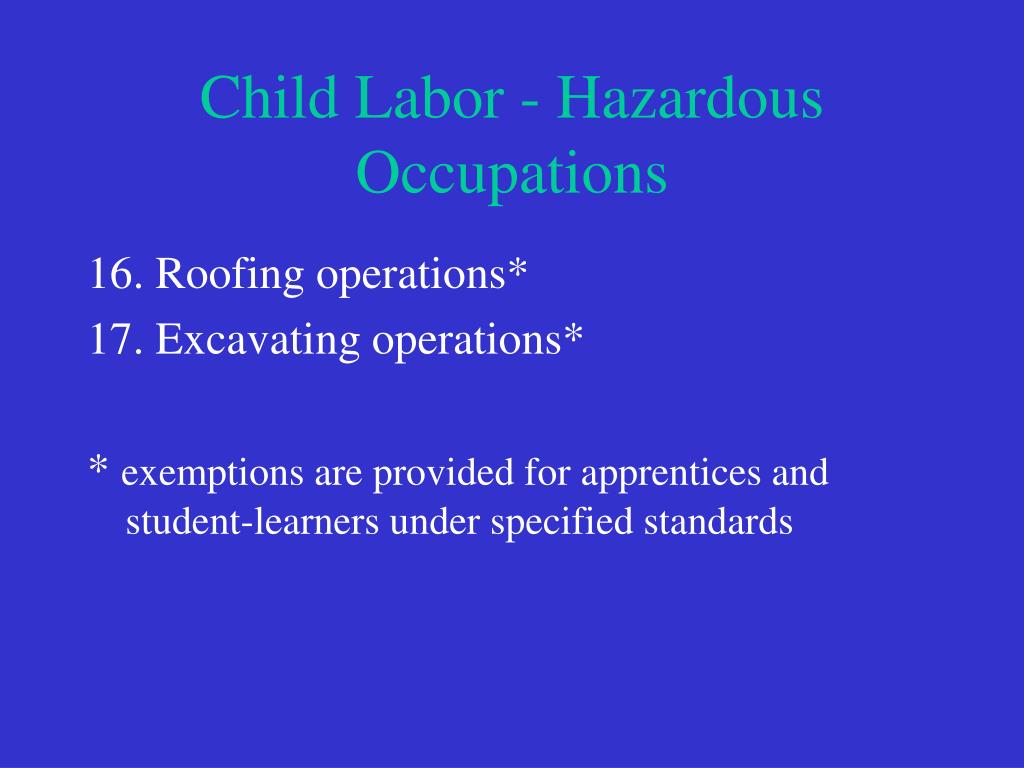 Child Labor - Hazardous Occupations

16. Roofing operations*

17. Excavating operations*

* exemptions are provided for apprentices and student-learners under specified standards